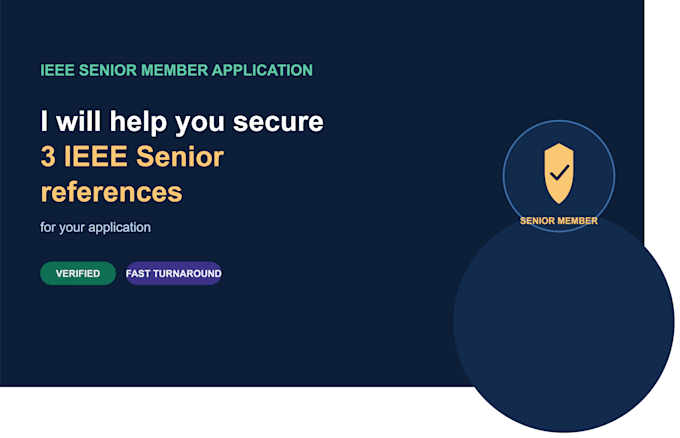 IEEE SENIOR MEMBER APPLICATION

I will help you secure 3 IEEE Senior references

for your application

VERIFIED

FAST TURNAROUND

SENIOR MEMBER